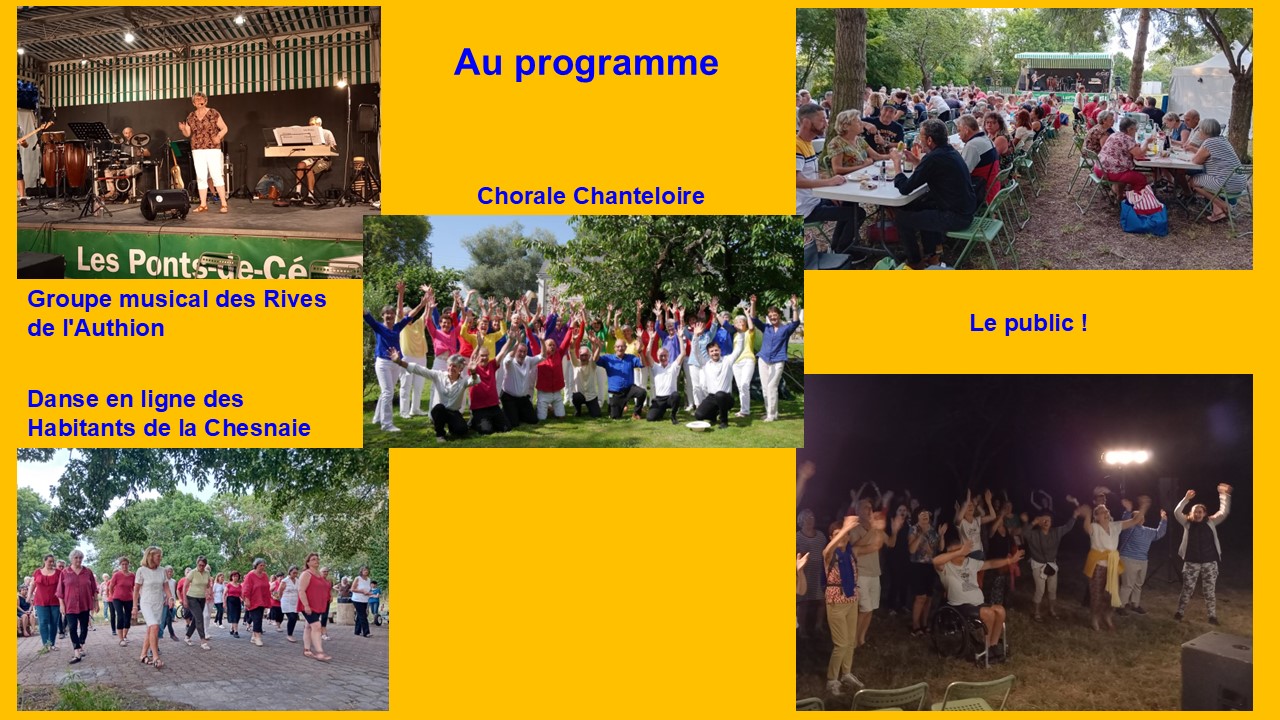 Au programme

Les Ponts-de-Cé

Groupe musical des Rives de l'Authion

Danse en ligne des Habitants de la Chesnaie

Chorale Chanteloire

Le public !